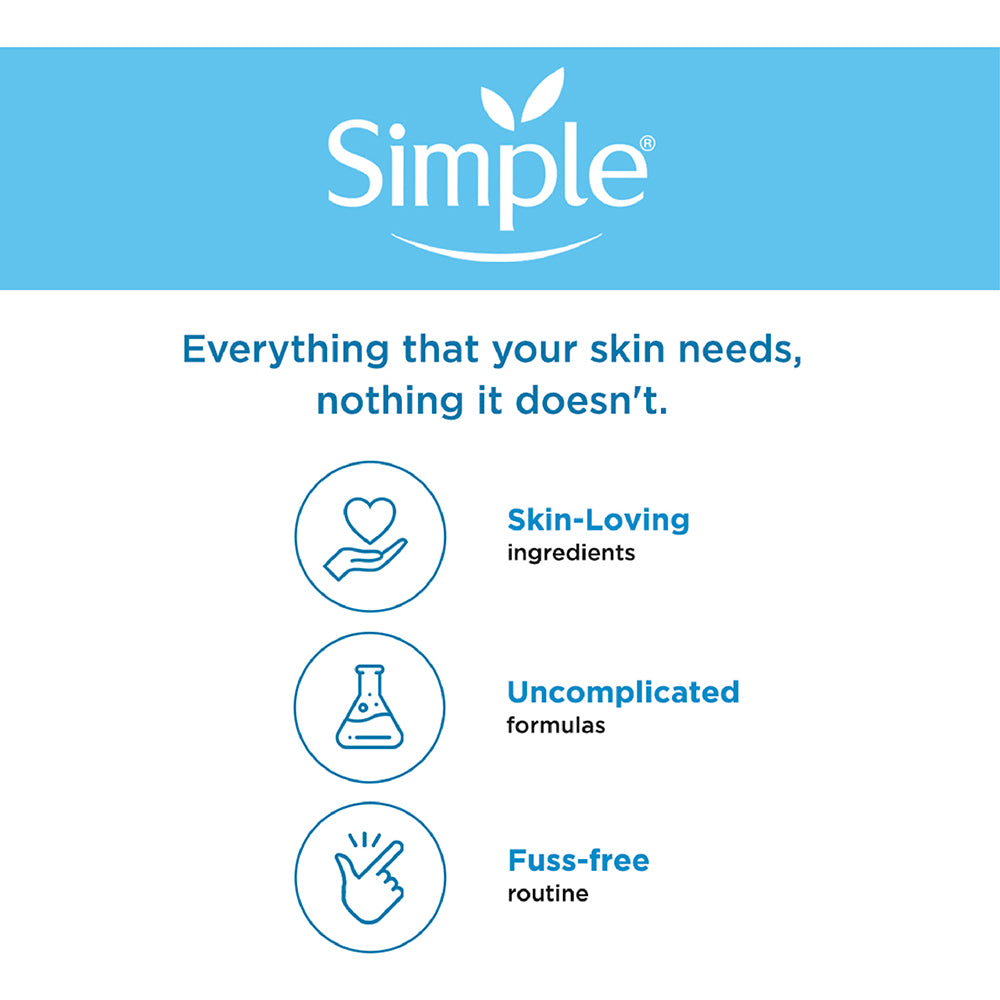 Simple®

Everything that your skin needs, nothing it doesn't.

Skin-Loving
ingredients

Uncomplicated
formulas

Fuss-free
routine